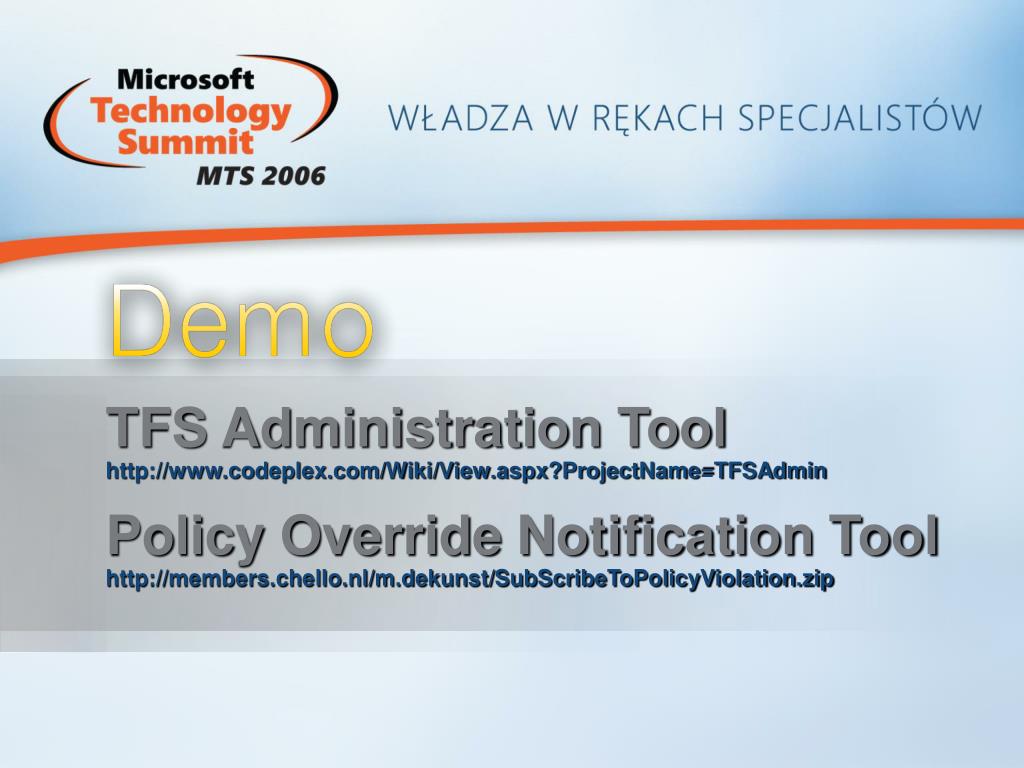 Microsoft
Technology
Summit
MTS 2006

WŁADZA W RĘKACH SPECJALISTÓW

Demo

TFS Administration Tool
http://www.codeplex.com/Wiki/View.aspx?ProjectName=TFSAdmin

Policy Override Notification Tool
http://members.chello.nl/m.dekunst/SubScribeToPolicyViolation.zip